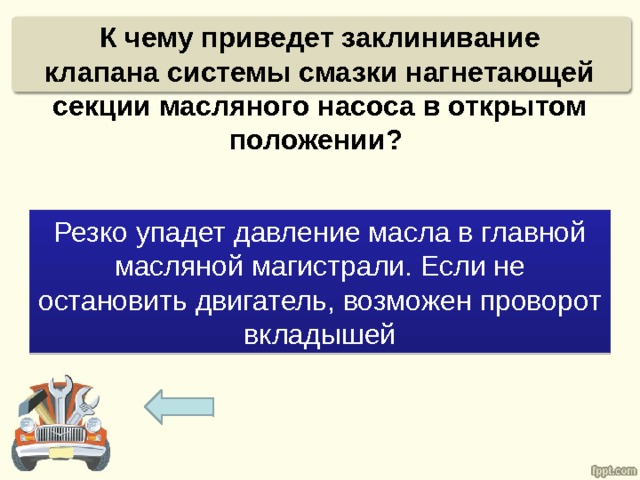 К чему приведет заклинивание клапана системы смазки нагнетающей секции масляного насоса в открытом положении?

Резко упадет давление масла в главной масляной магистрали. Если не остановить двигатель, возможен проворот вкладышей

fppt.com